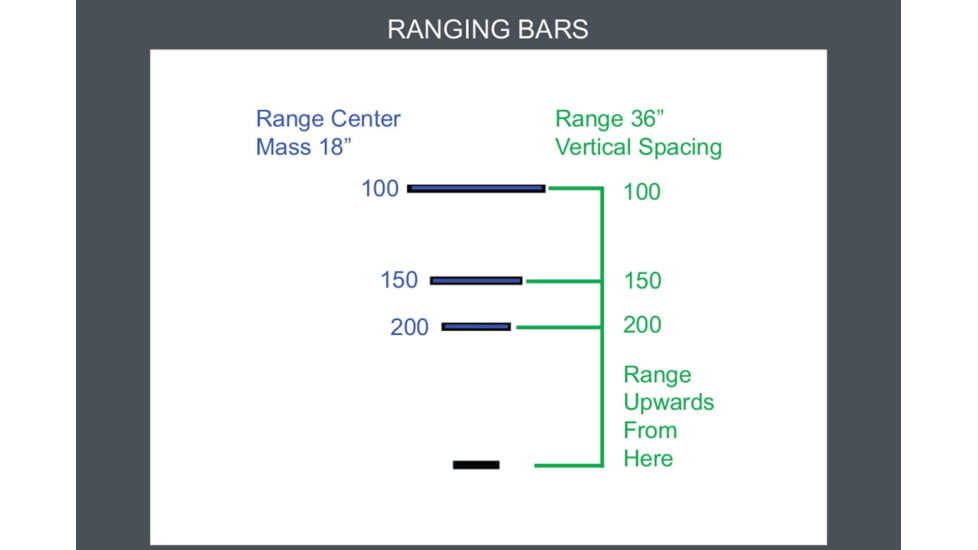 RANGING BARS

Range Center Mass 18”

Range 36” Vertical Spacing

100

100

150

150

200

200

Range Upwards From Here